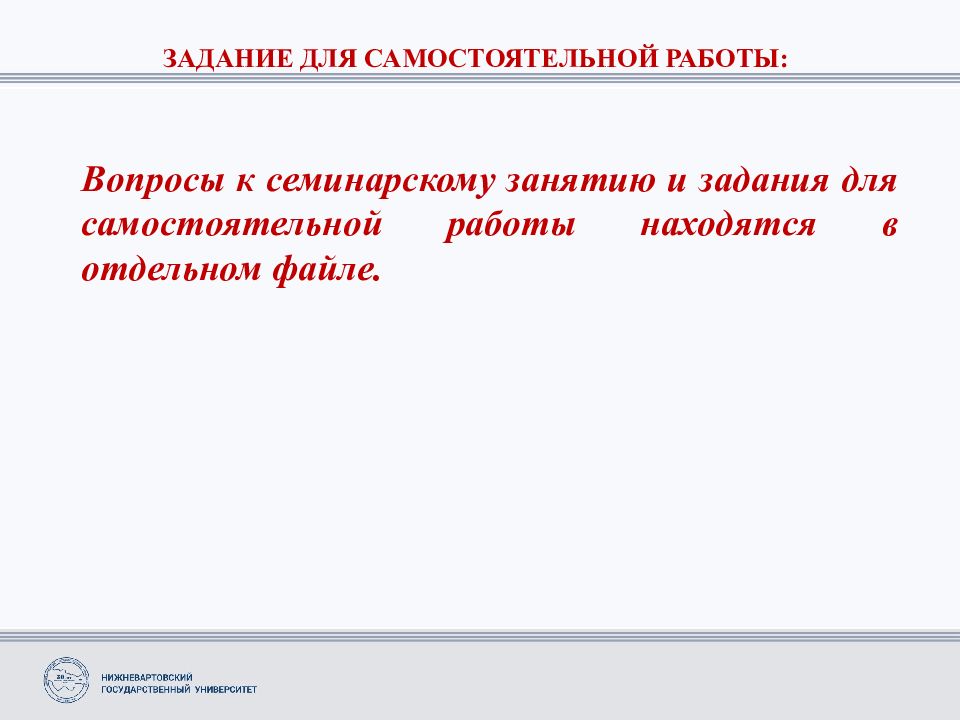 ЗАДАНИЕ ДЛЯ САМОСТОЯТЕЛЬНОЙ РАБОТЫ:

Вопросы к семинарскому занятию и задания для самостоятельной работы находятся в отдельном файле.

НИЖНЕВАРТОВСКИЙ
ГОСУДАРСТВЕННЫЙ УНИВЕРСИТЕТ